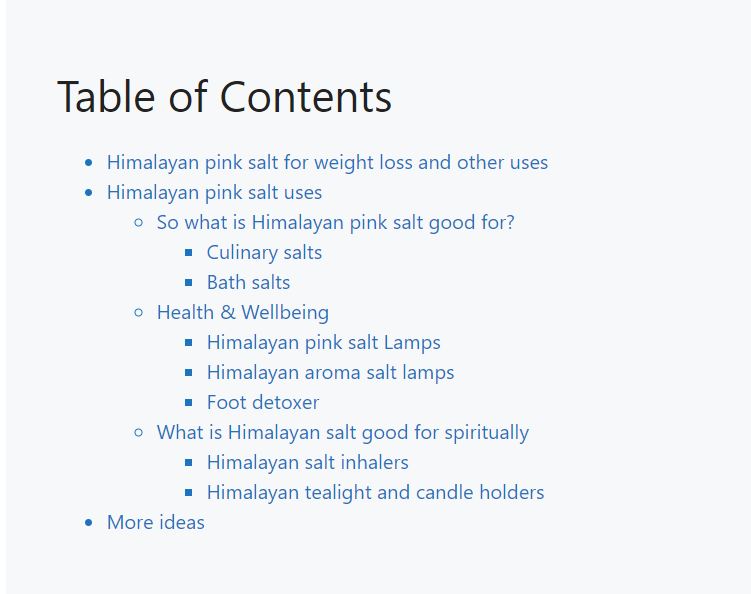 Table of Contents

- Himalayan pink salt for weight loss and other uses
- Himalayan pink salt uses
  - So what is Himalayan pink salt good for?
    - Culinary salts
    - Bath salts
  - Health & Wellbeing
    - Himalayan pink salt Lamps
    - Himalayan aroma salt lamps
    - Foot detoxer
  - What is Himalayan salt good for spiritually
    - Himalayan salt inhalers
    - Himalayan tealight and candle holders
- More ideas